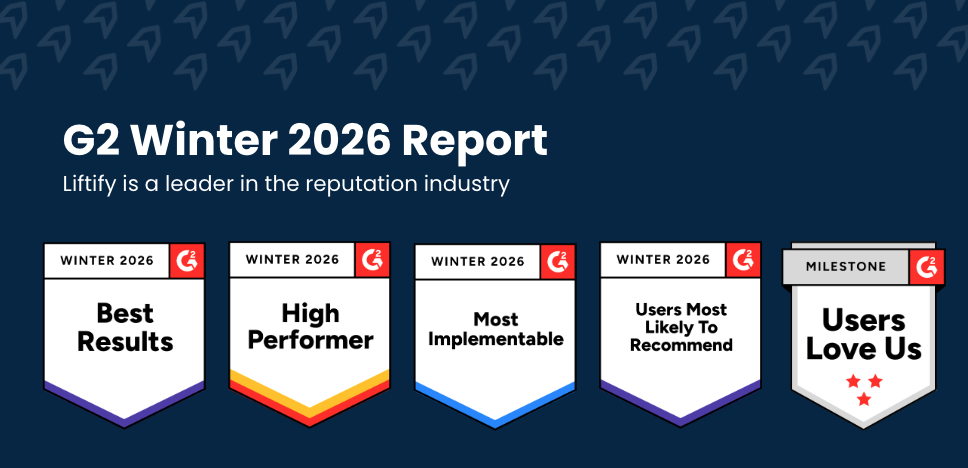 G2 Winter 2026 Report
Liftify is a leader in the reputation industry

WINTER 2026 G2
Best Results

WINTER 2026 G2
High Performer

WINTER 2026 G2
Most Implementable

WINTER 2026 G2
Users Most Likely To Recommend

MILESTONE G2
Users Love Us